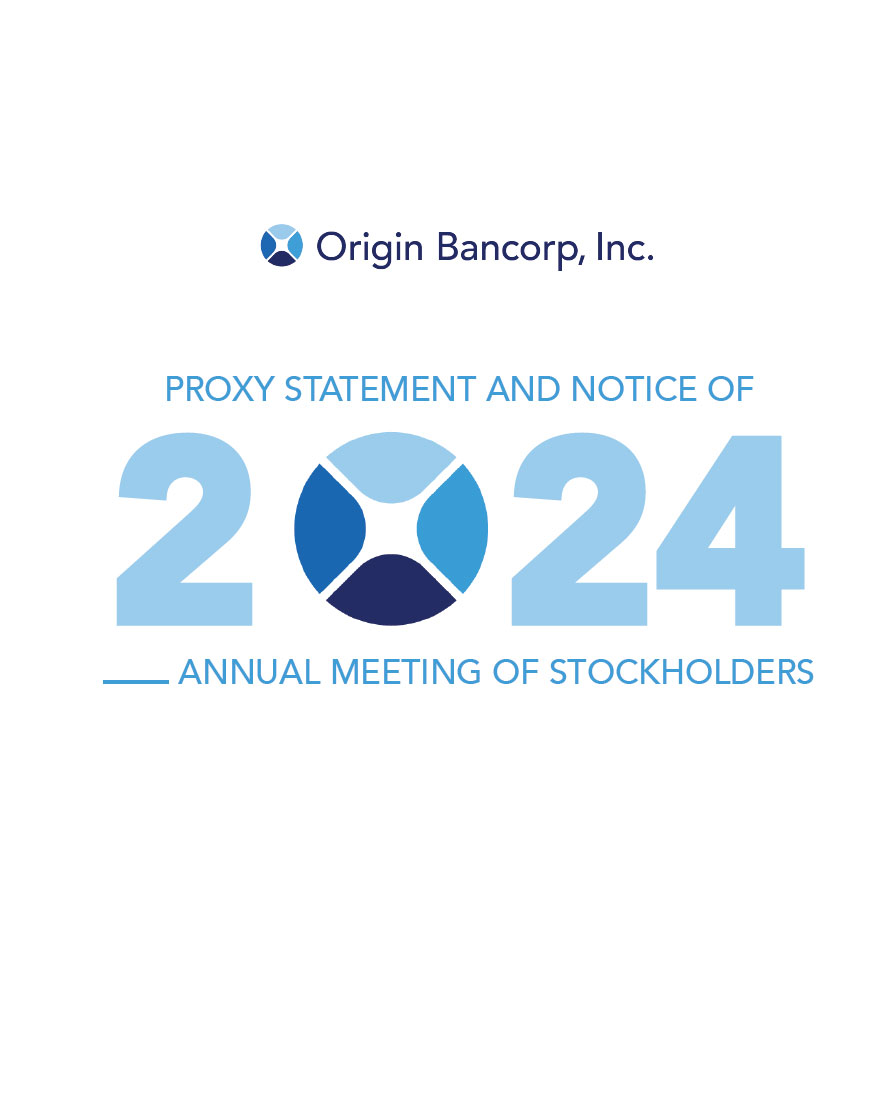 Origin Bancorp, Inc.

PROXY STATEMENT AND NOTICE OF

2024

ANNUAL MEETING OF STOCKHOLDERS